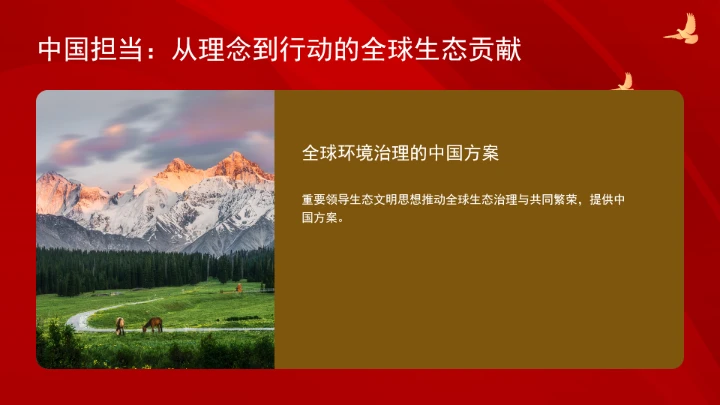 中国担当：从理念到行动的全球生态贡献

全球环境治理的中国方案

重要领导生态文明思想推动全球生态治理与共同繁荣，提供中国方案。